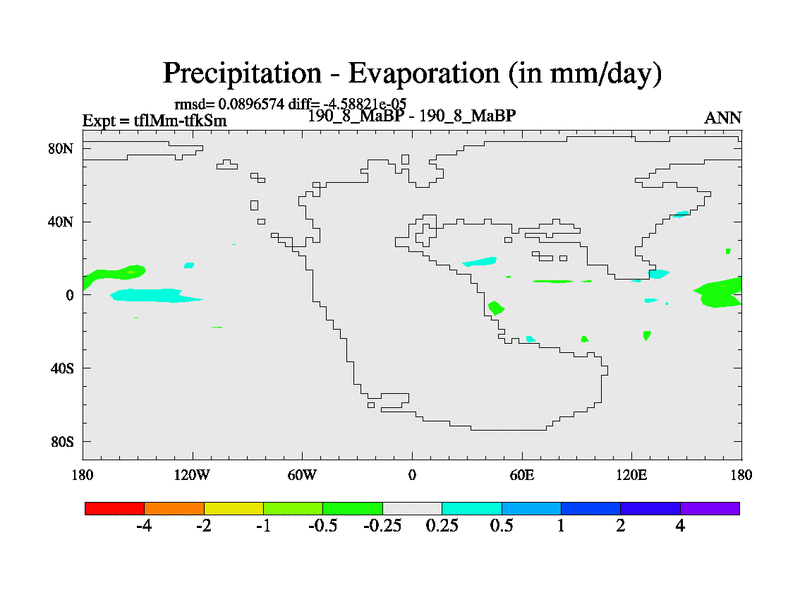 Precipitation - Evaporation (in mm/day)

rmsd= 0.0896574 diff= -4.58821e-05

Expt = tflMm-tfkSm

190_8_MaBP - 190_8_MaBP

ANN

80N

40N

0

40S

80S

180

120W

60W

0

60E

120E

180

-4

-2

-1

-0.5

-0.25

0.25

0.5

1

2

4